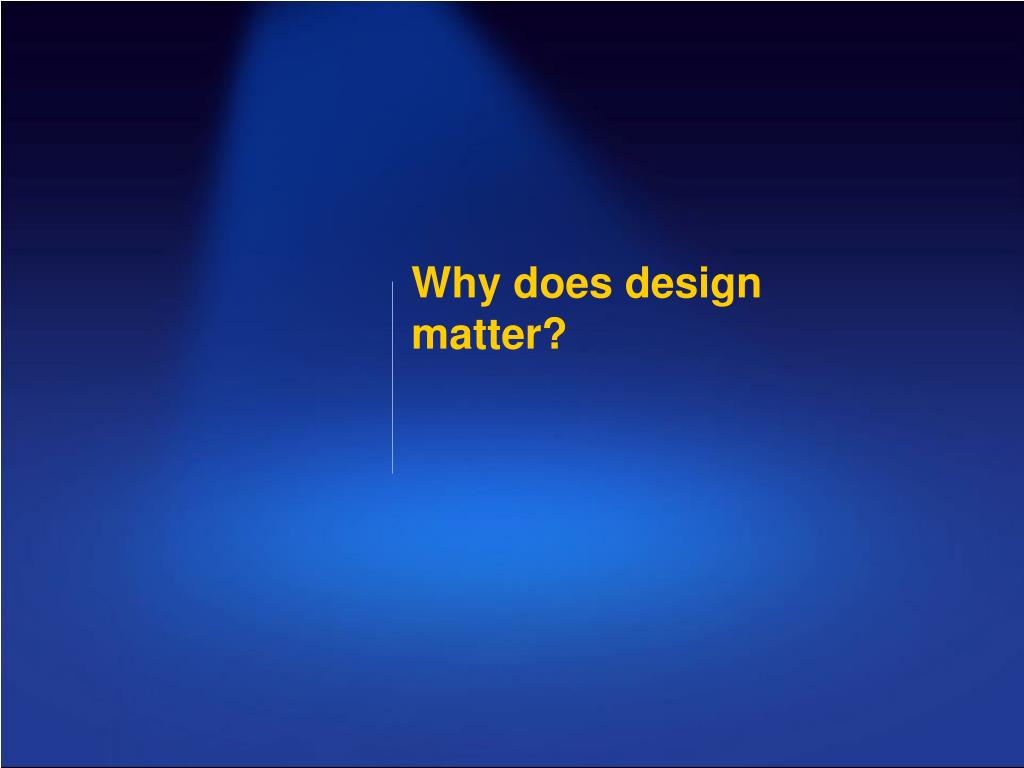 Why does design matter?